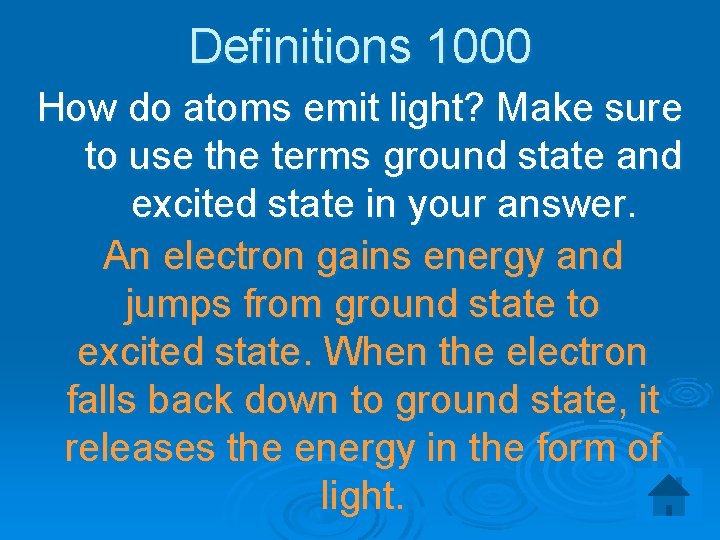 Definitions 1000

How do atoms emit light? Make sure to use the terms ground state and excited state in your answer.

An electron gains energy and jumps from ground state to excited state. When the electron falls back down to ground state, it releases the energy in the form of light.